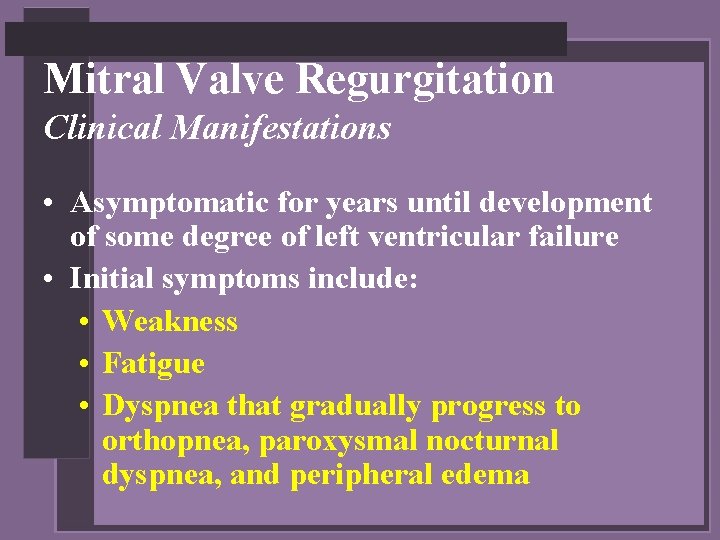 Mitral Valve Regurgitation
Clinical Manifestations

• Asymptomatic for years until development of some degree of left ventricular failure
• Initial symptoms include:
• Weakness
• Fatigue
• Dyspnea that gradually progress to orthopnea, paroxysmal nocturnal dyspnea, and peripheral edema